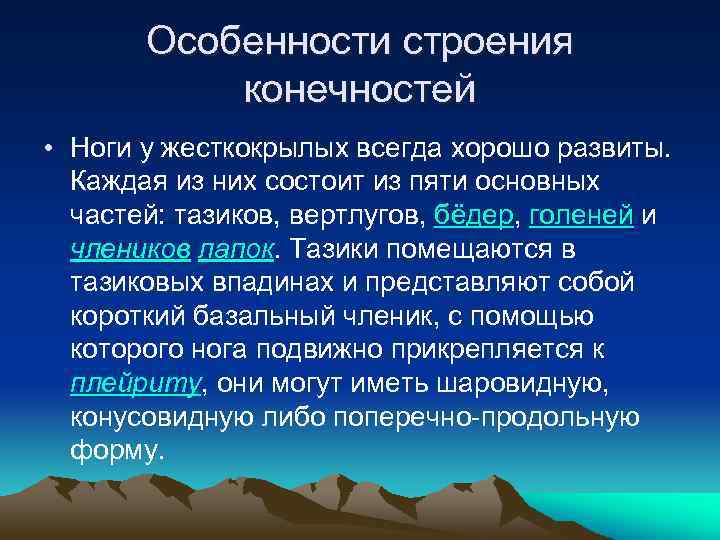 Особенности строения конечностей

• Ноги у жесткокрылых всегда хорошо развиты. Каждая из них состоит из пяти основных частей: тазиков, вертлугов, бёдер, голеней и члеников лапок. Тазики помещаются в тазиковых впадинах и представляют собой короткий базальный членик, с помощью которого нога подвижно прикрепляется к плейриту, они могут иметь шаровидную, конусовидную либо поперечно-продольную форму.